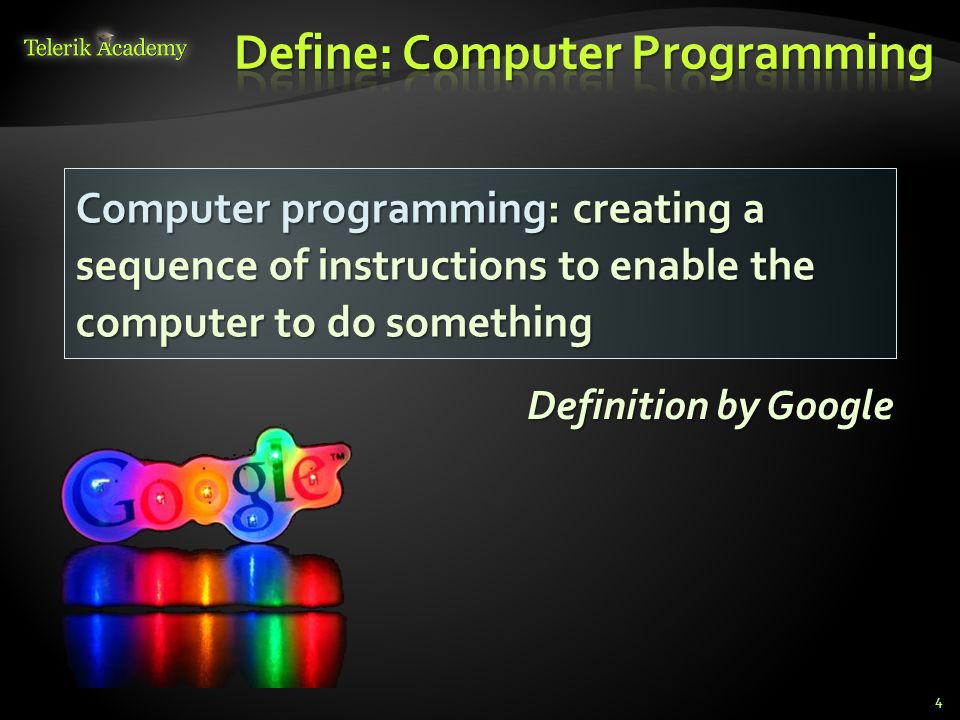 Telerik Academy

Define: Computer Programming

Computer programming: creating a sequence of instructions to enable the computer to do something

Definition by Google

Google™

4